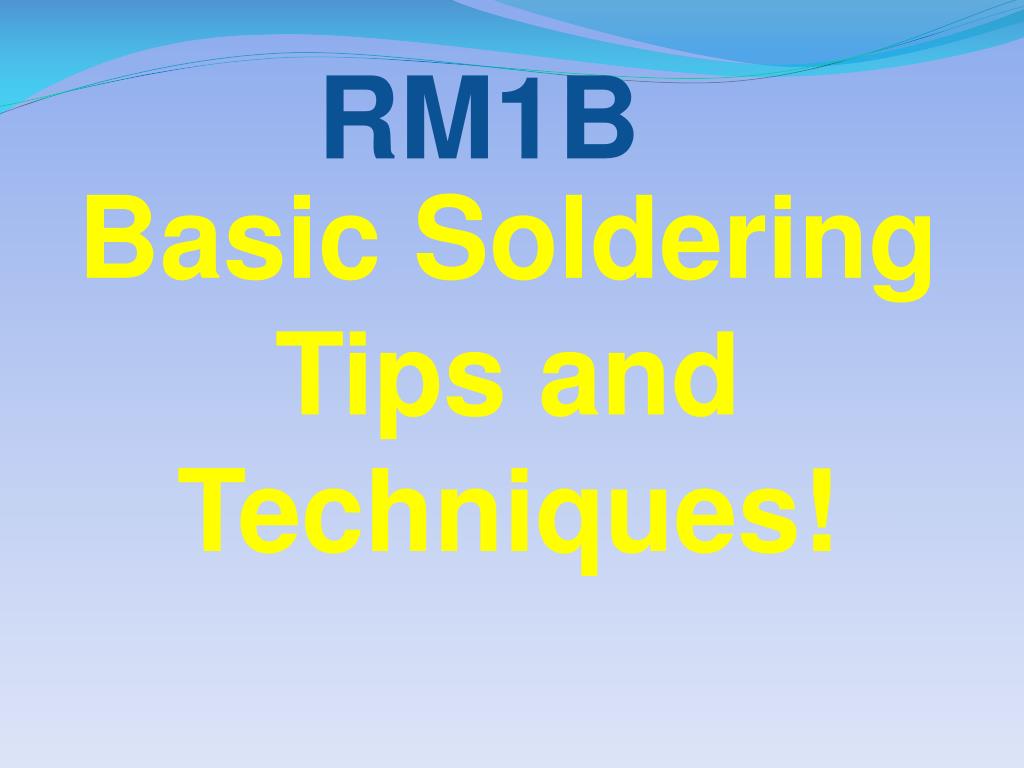 RM1B

Basic Soldering Tips and Techniques!